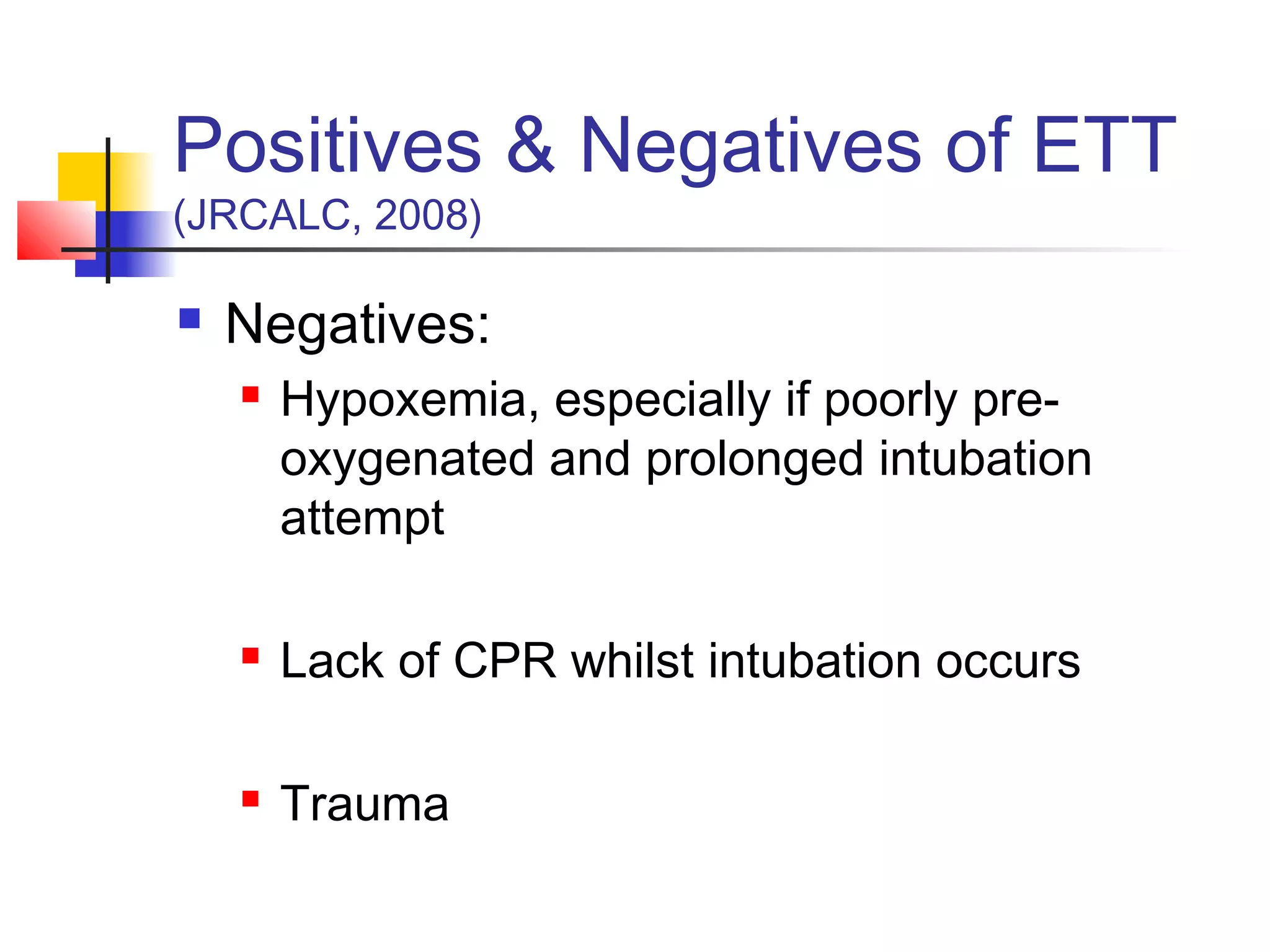 Positives & Negatives of ETT
(JRCALC, 2008)

Negatives:

Hypoxemia, especially if poorly pre-oxygenated and prolonged intubation attempt

Lack of CPR whilst intubation occurs

Trauma